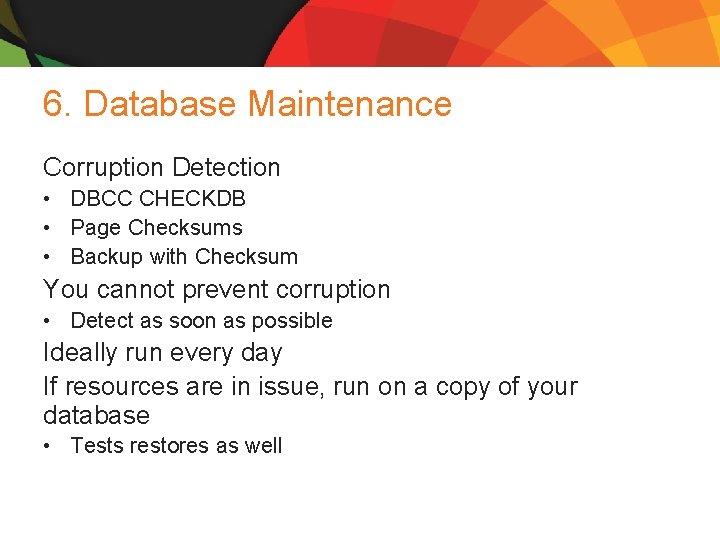 6. Database Maintenance

Corruption Detection
• DBCC CHECKDB
• Page Checksums
• Backup with Checksum

You cannot prevent corruption
• Detect as soon as possible

Ideally run every day

If resources are in issue, run on a copy of your database
• Tests restores as well